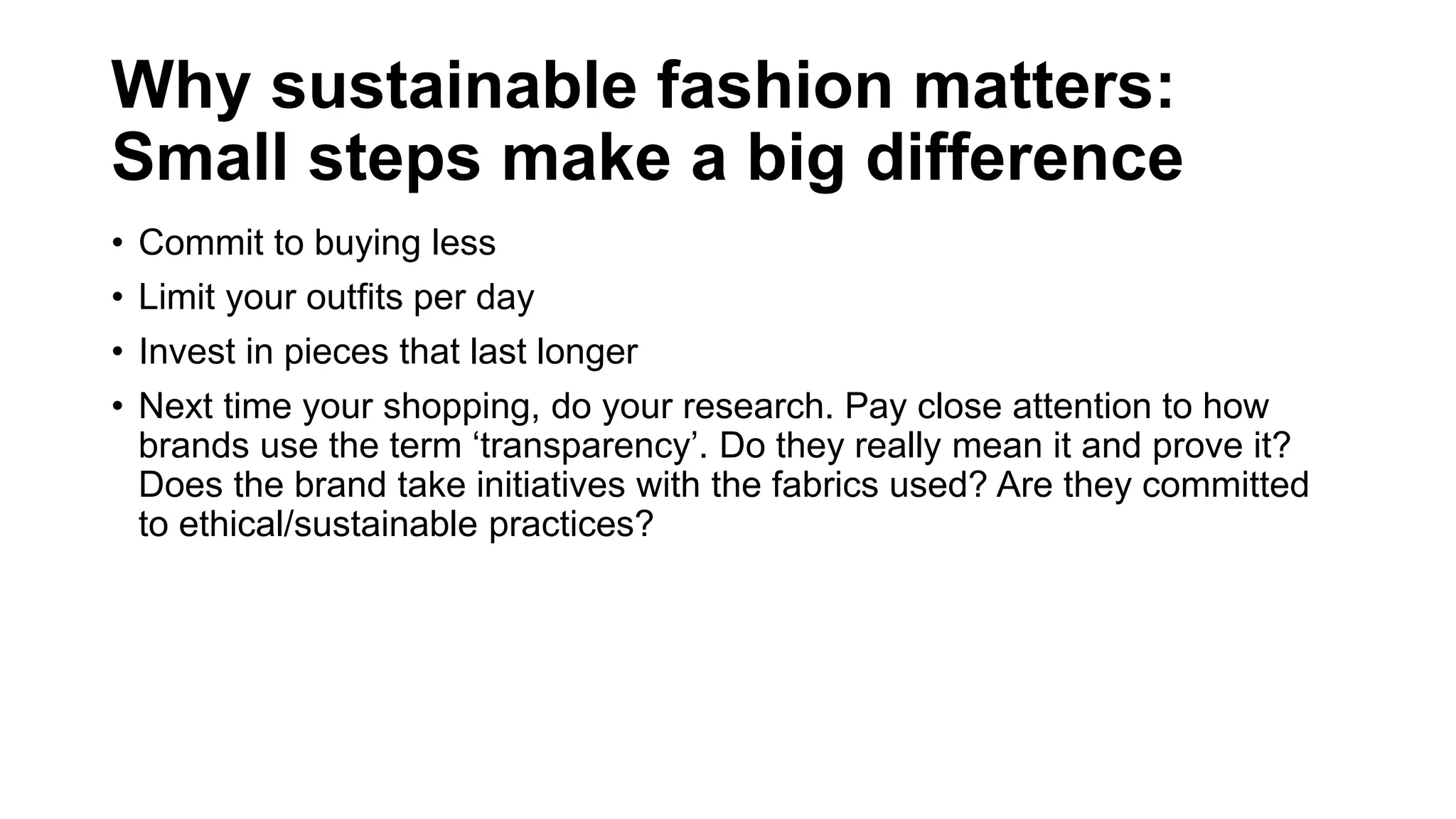 Why sustainable fashion matters: Small steps make a big difference

• Commit to buying less
• Limit your outfits per day
• Invest in pieces that last longer
• Next time your shopping, do your research. Pay close attention to how brands use the term ‘transparency’. Do they really mean it and prove it? Does the brand take initiatives with the fabrics used? Are they committed to ethical/sustainable practices?